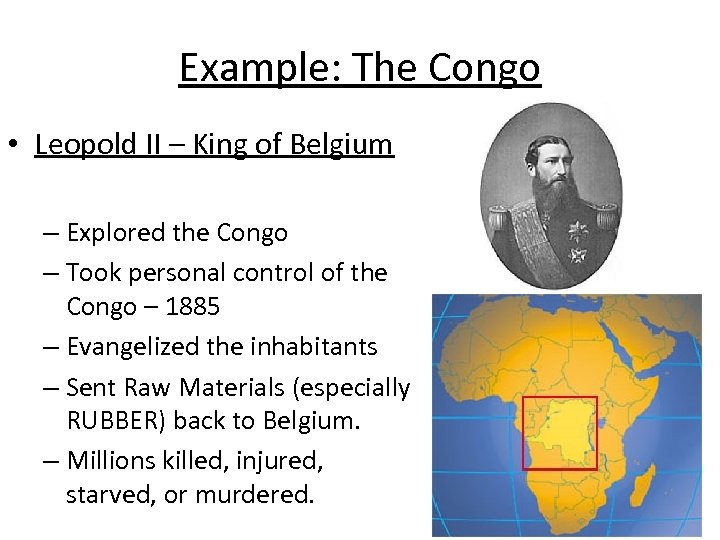 Example: The Congo

• Leopold II – King of Belgium

– Explored the Congo
– Took personal control of the Congo – 1885
– Evangelized the inhabitants
– Sent Raw Materials (especially RUBBER) back to Belgium.
– Millions killed, injured, starved, or murdered.